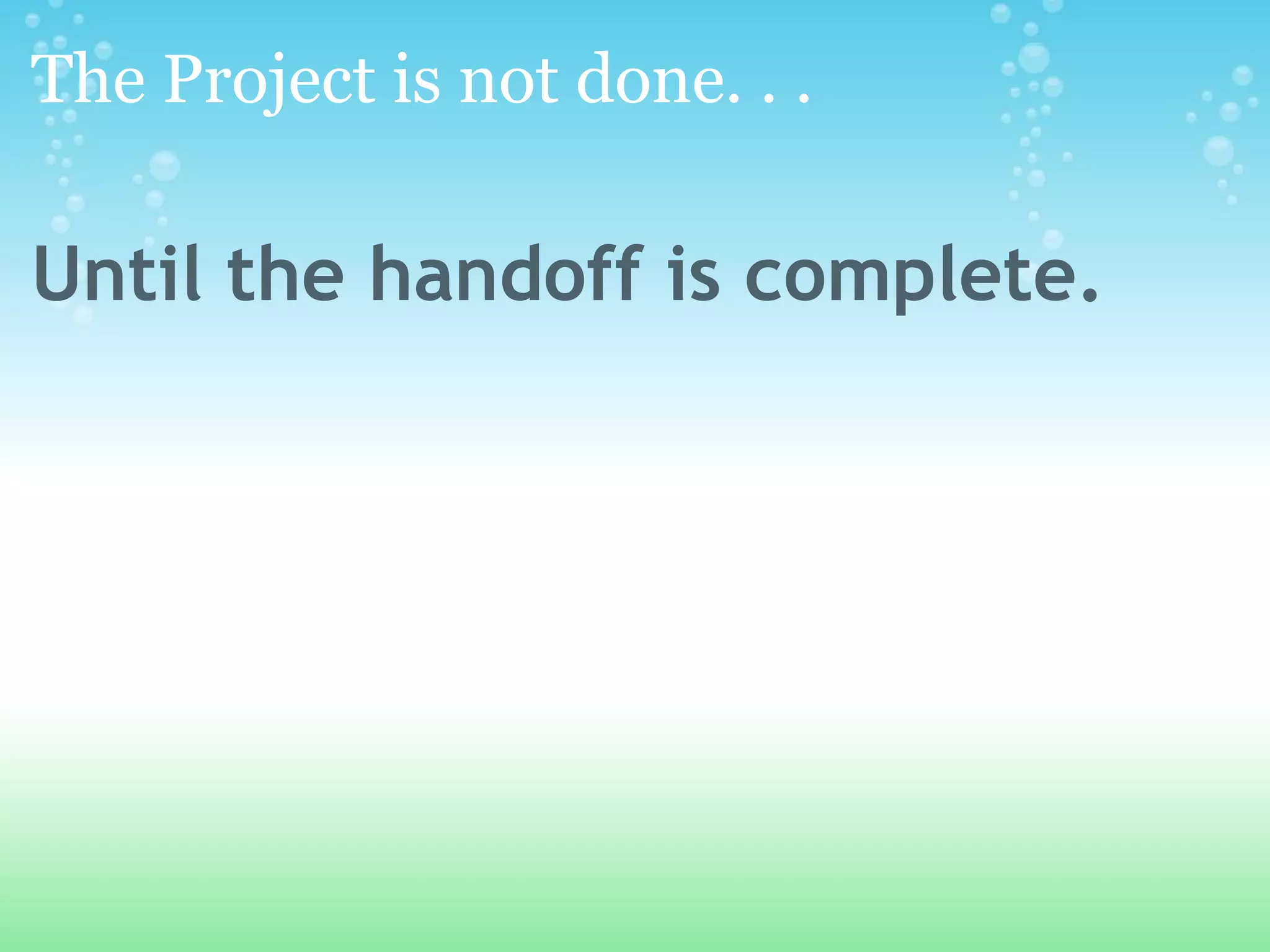 The Project is not done. . .

Until the handoff is complete.